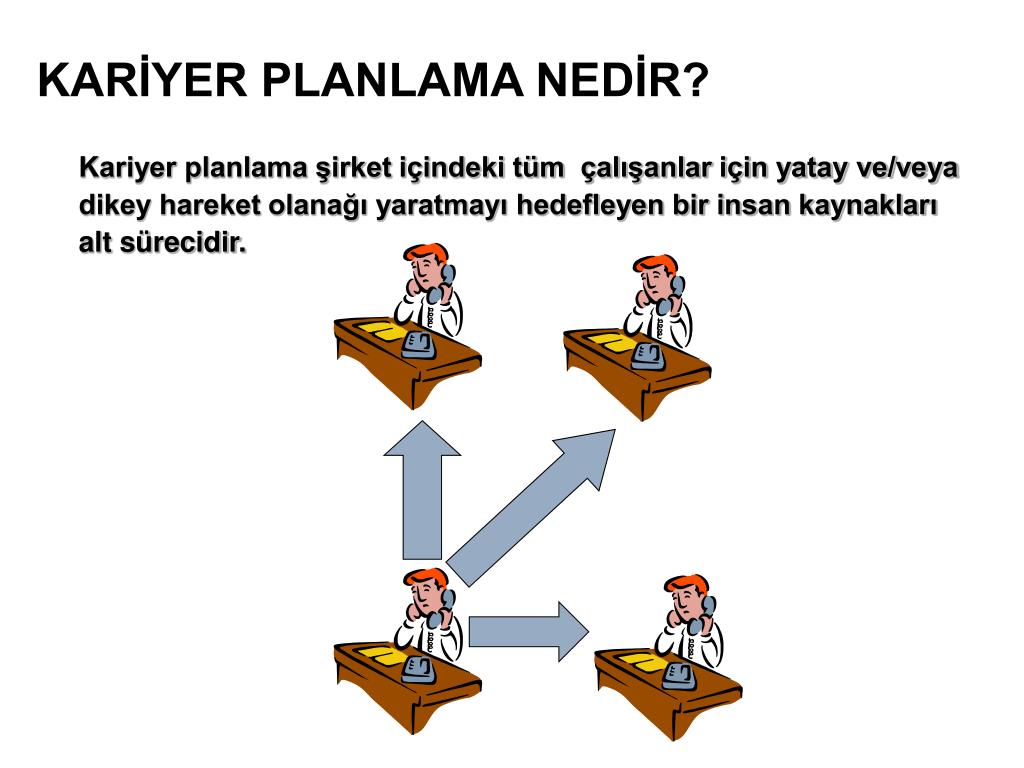 KARİYER PLANLAMA NEDİR?

Kariyer planlama şirket içindeki tüm  çalışanlar için yatay ve/veya dikey hareket olanağı yaratmayı hedefleyen bir insan kaynakları alt sürecidir.